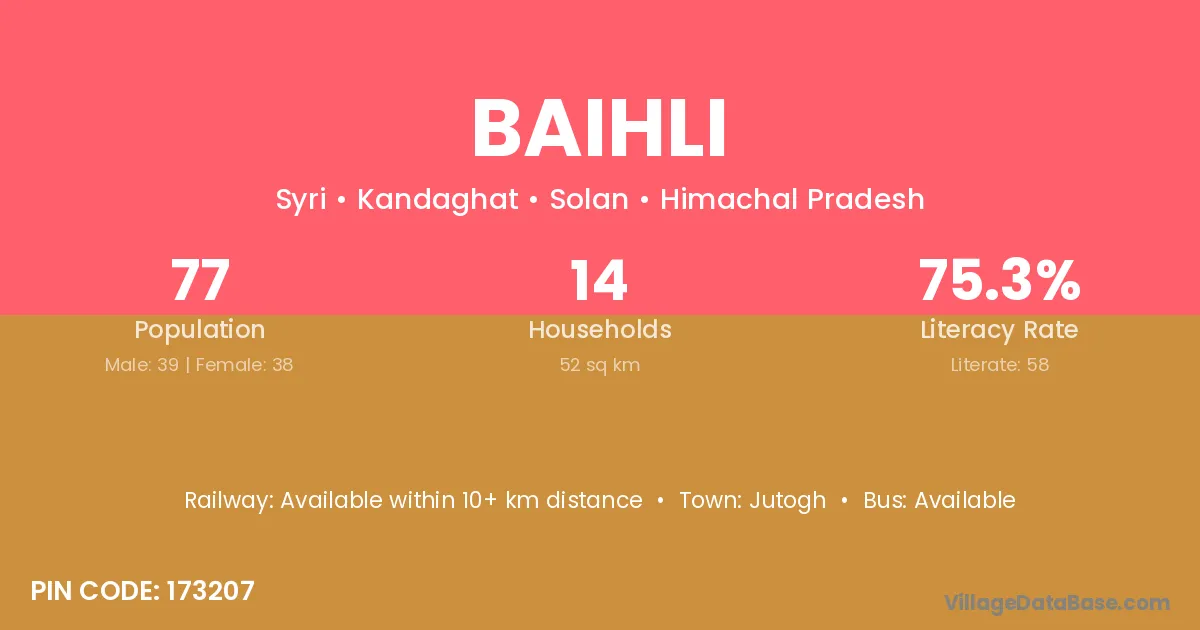 BAIHLI

Syri • Kandaghat • Solan • Himachal Pradesh

77
Population
Male: 39 | Female: 38

14
Households
52 sq km

75.3%
Literacy Rate
Literate: 58

Railway: Available within 10+ km distance • Town: Jutogh • Bus: Available

PIN CODE: 173207

VillageDataBase.com